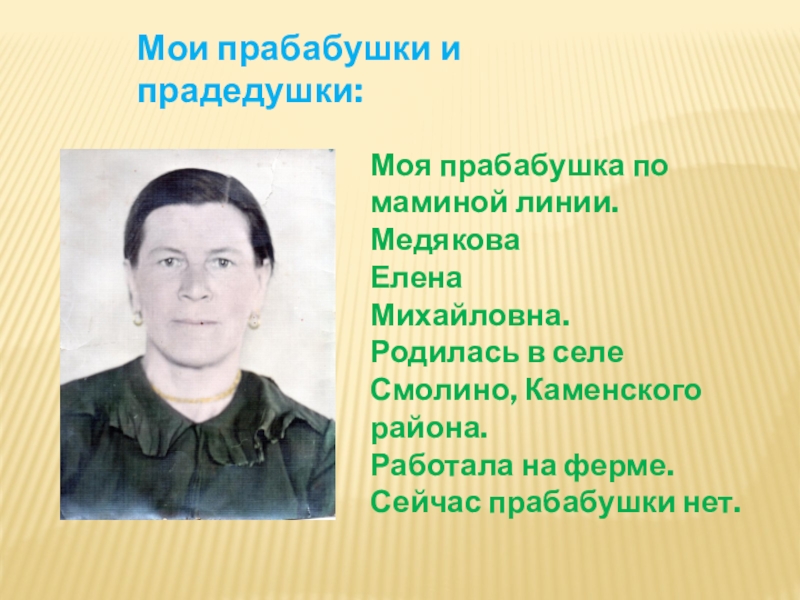 Мои прабабушки и прадедушки:

Моя прабабушка по маминой линии.
Медякова
Елена
Михайловна.
Родилась в селе Смолино, Каменского района.
Работала на ферме.
Сейчас прабабушки нет.